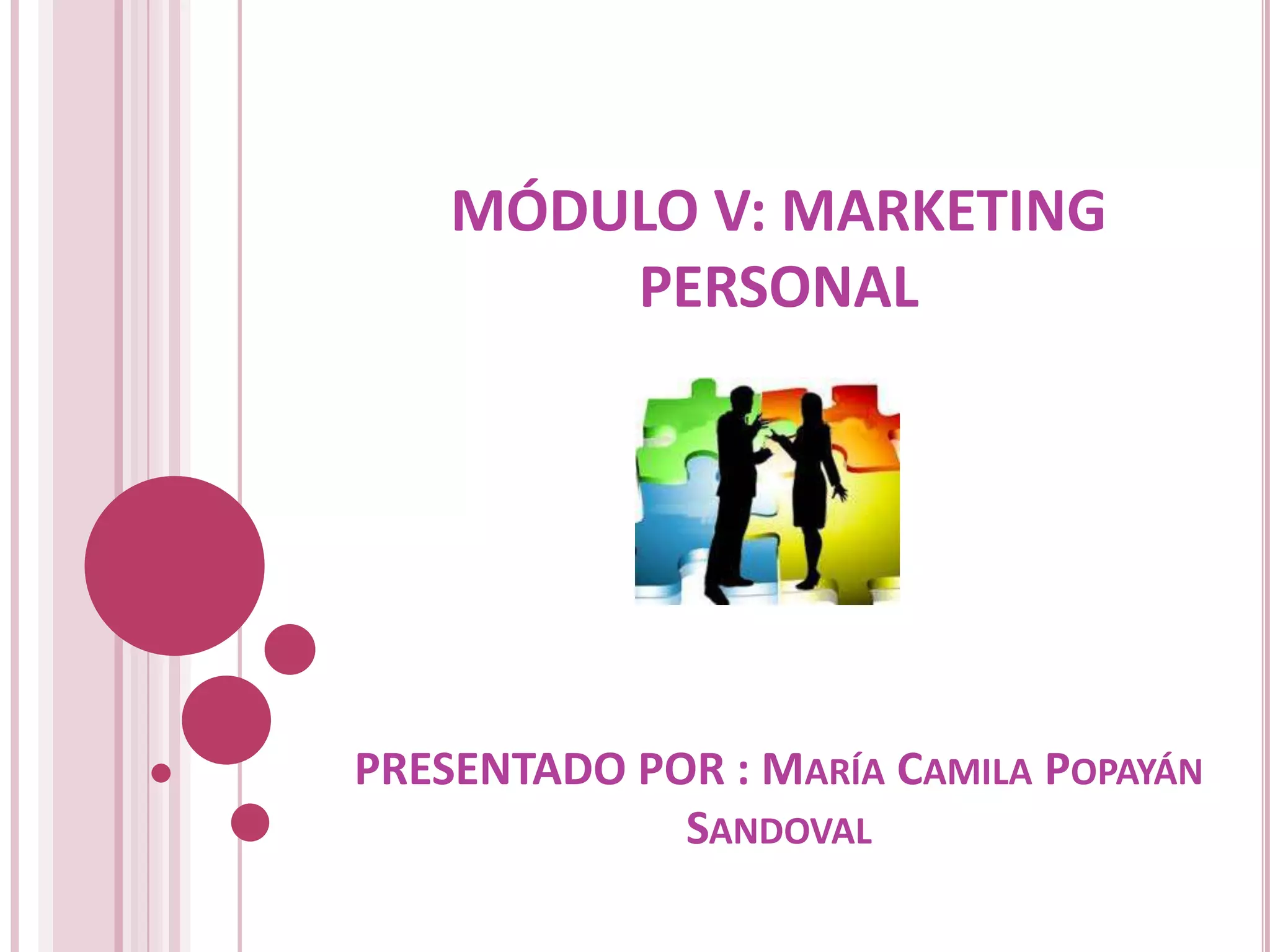 MÓDULO V: MARKETING PERSONAL

PRESENTADO POR : MARÍA CAMILA POPAYÁN SANDOVAL